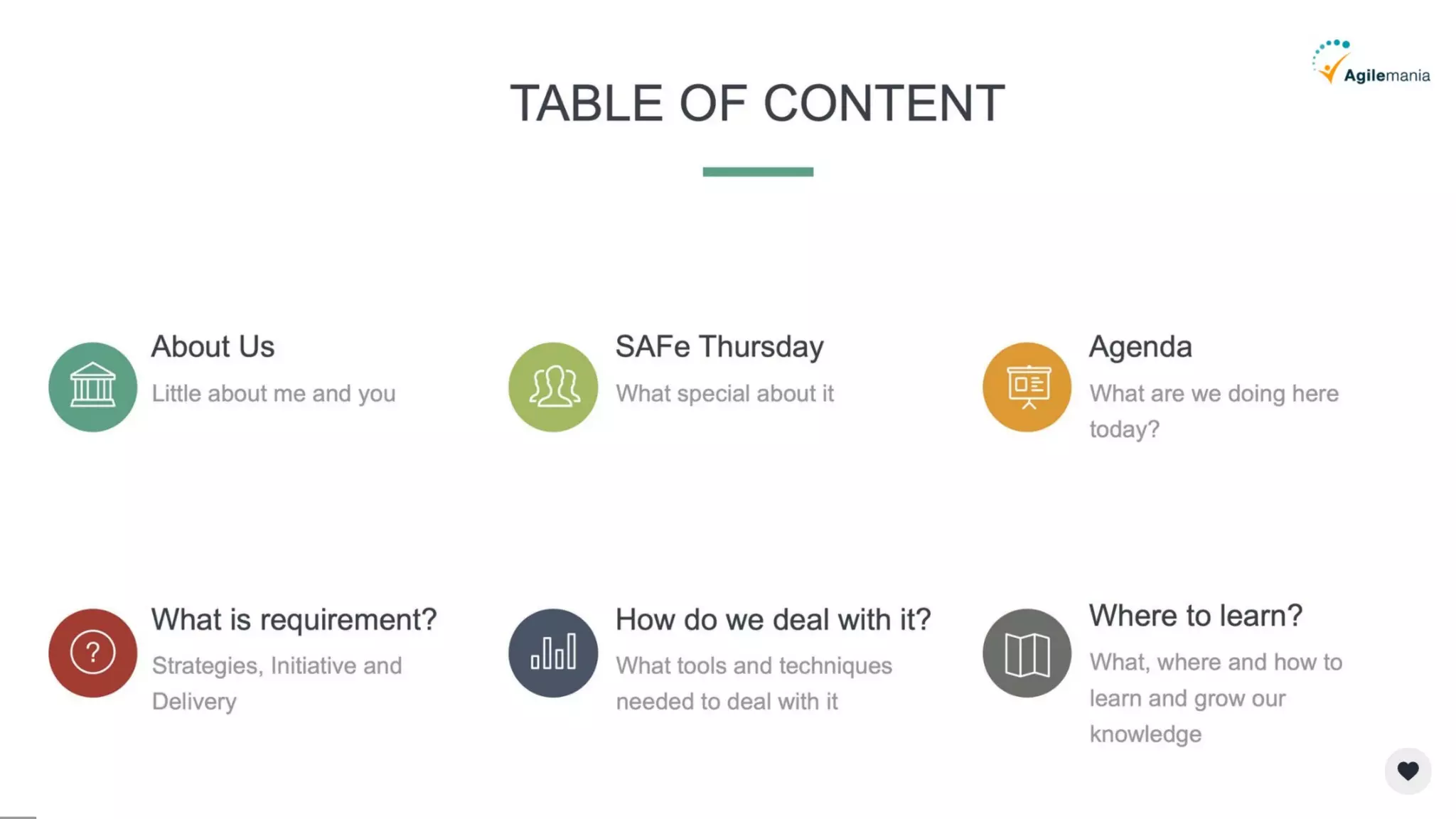 Agilemania

TABLE OF CONTENT

About Us
Little about me and you

SAFe Thursday
What special about it

Agenda
What are we doing here today?

What is requirement?
Strategies, Initiative and Delivery

How do we deal with it?
What tools and techniques needed to deal with it

Where to learn?
What, where and how to learn and grow our knowledge